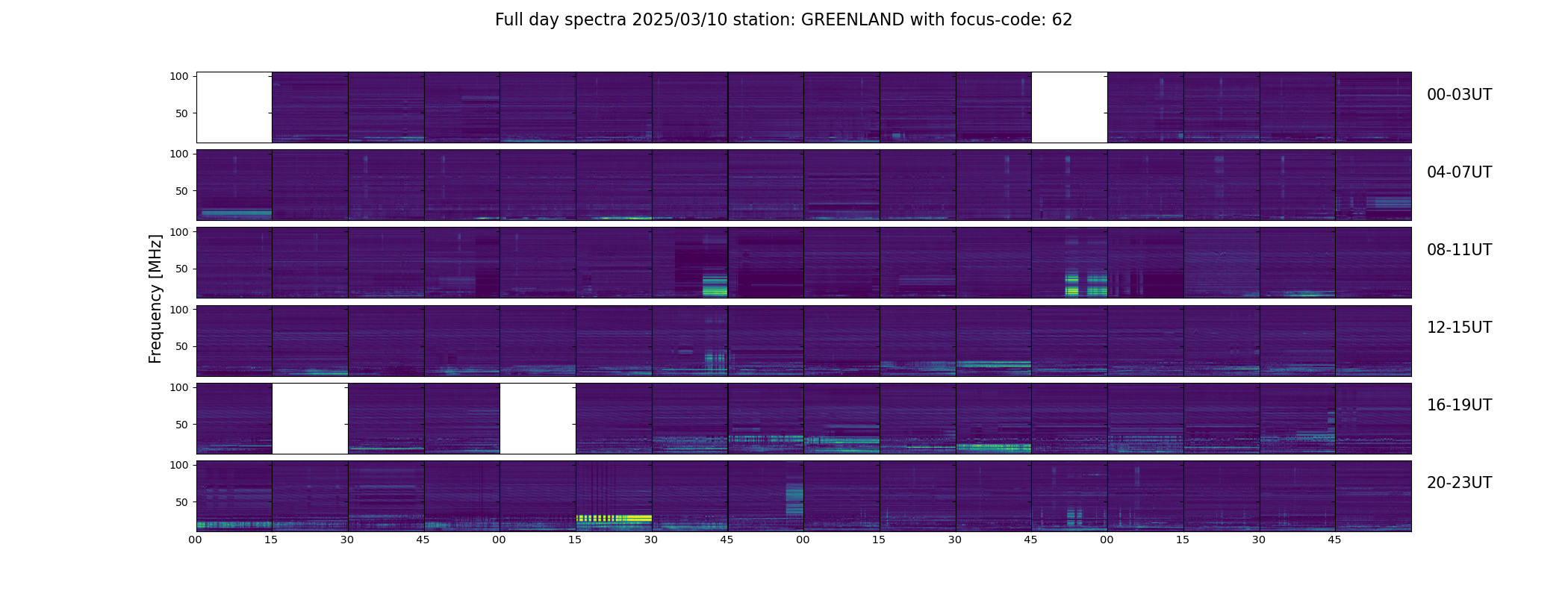 Full day spectra 2025/03/10 station: GREENLAND with focus-code: 62

Frequency [MHz]

100
50
00-03UT

100
50
04-07UT

100
50
08-11UT

100
50
12-15UT

100
50
16-19UT

100
50
20-23UT

00 15 30 45 00 15 30 45 00 15 30 45 00 15 30 45